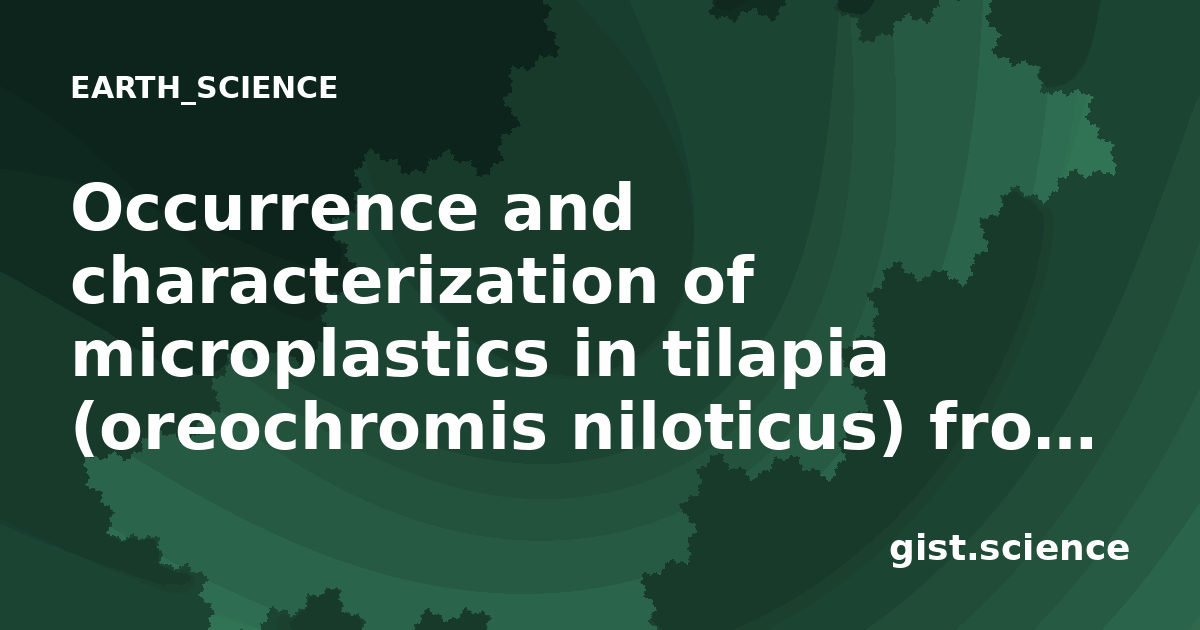 EARTH_SCIENCE

Occurrence and characterization of microplastics in tilapia (oreochromis niloticus) fro...

gist.science